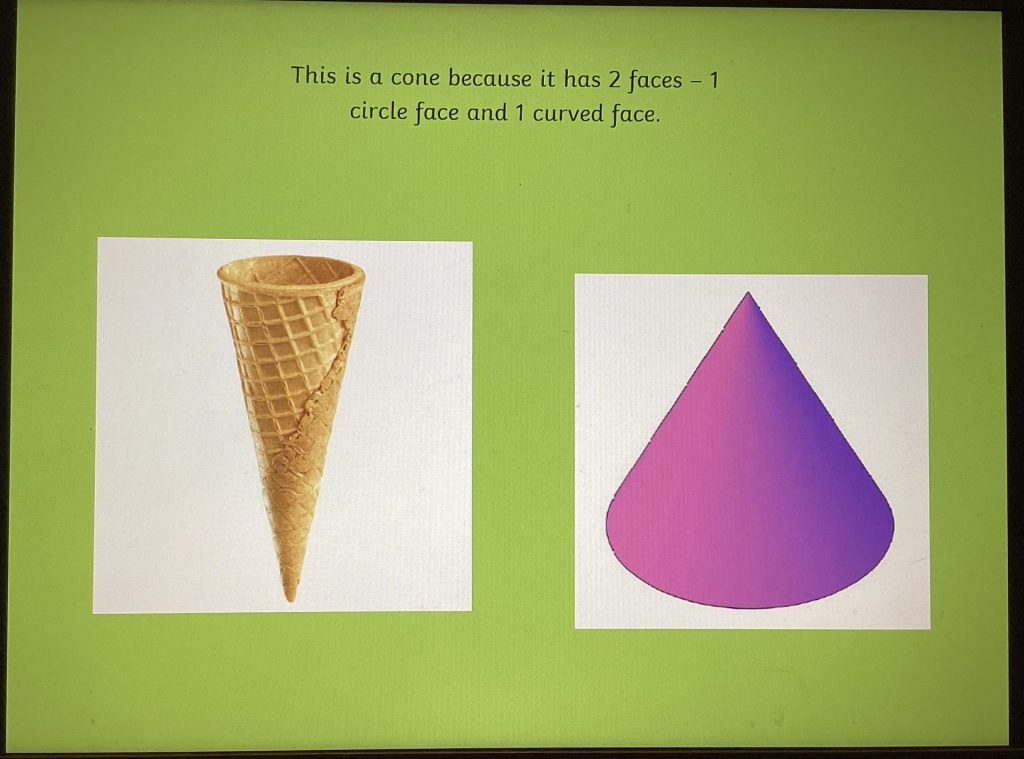 This is a cone because it has 2 faces – 1 circle face and 1 curved face.